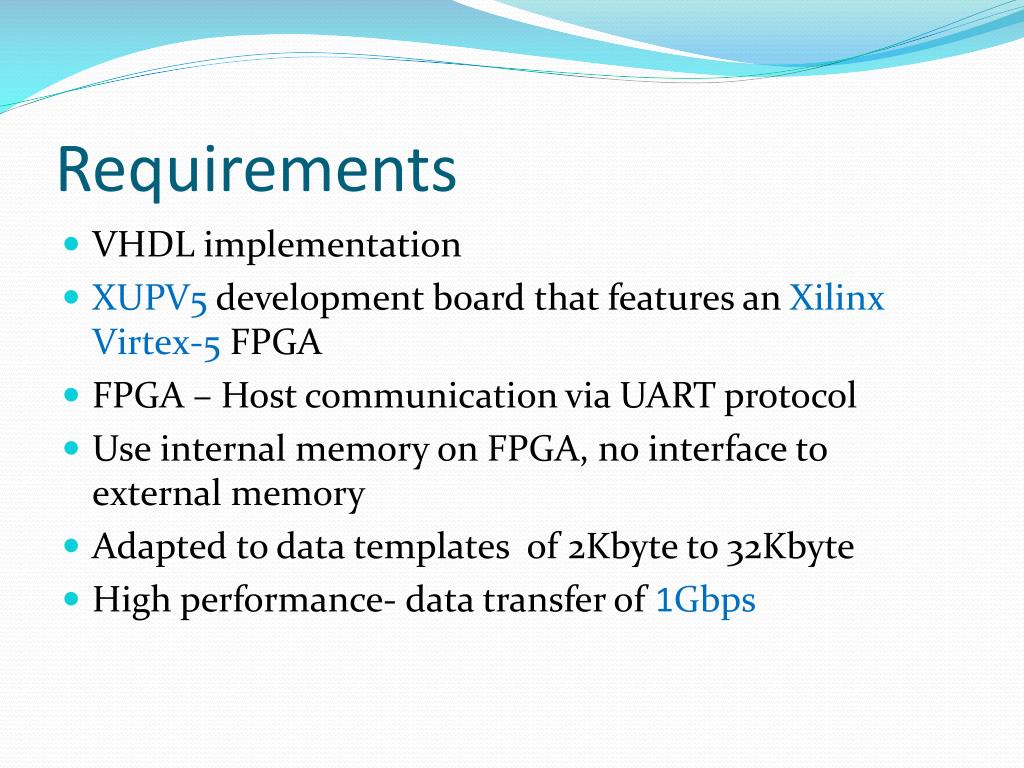 Requirements

- VHDL implementation
- XUPV5 development board that features an Xilinx Virtex-5 FPGA
- FPGA – Host communication via UART protocol
- Use internal memory on FPGA, no interface to external memory
- Adapted to data templates of 2Kbyte to 32Kbyte
- High performance- data transfer of 1Gbps